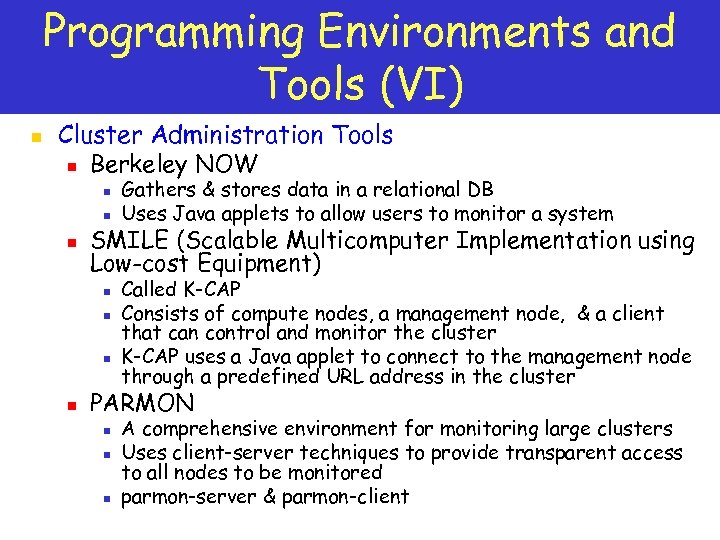 Programming Environments and Tools (VI)

Cluster Administration Tools

Berkeley NOW

Gathers & stores data in a relational DB

Uses Java applets to allow users to monitor a system

SMILE (Scalable Multicomputer Implementation using Low-cost Equipment)

Called K-CAP

Consists of compute nodes, a management node, & a client that can control and monitor the cluster

K-CAP uses a Java applet to connect to the management node through a predefined URL address in the cluster

PARMON

A comprehensive environment for monitoring large clusters

Uses client-server techniques to provide transparent access to all nodes to be monitored

parmon-server & parmon-client